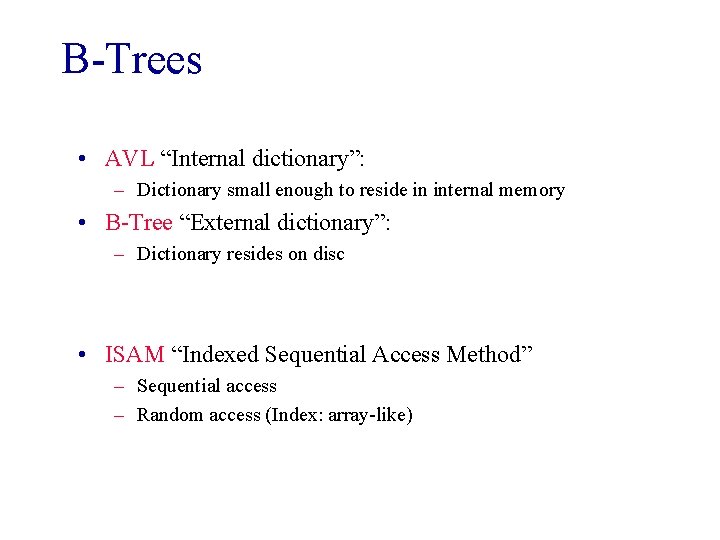 B-Trees

• AVL “Internal dictionary”:
– Dictionary small enough to reside in internal memory

• B-Tree “External dictionary”:
– Dictionary resides on disc

• ISAM “Indexed Sequential Access Method”
– Sequential access
– Random access (Index: array-like)